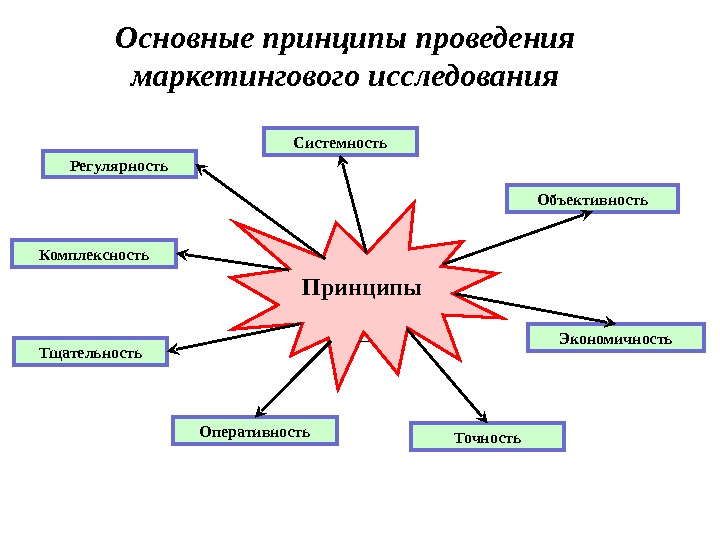 Основные принципы проведения маркетингового исследования

Системность

Регулярность

Объективность

Комплексность

Принципы

Экономичность

Тщательность

Оперативность

Точность